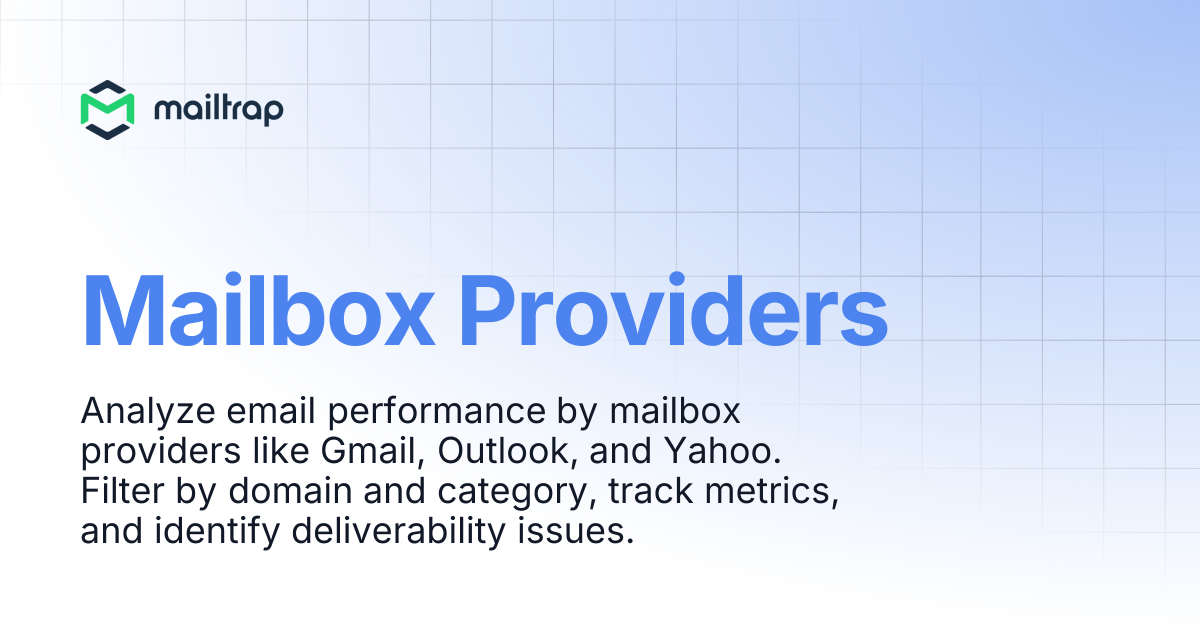 mailtrap

Mailbox Providers

Analyze email performance by mailbox providers like Gmail, Outlook, and Yahoo. Filter by domain and category, track metrics, and identify deliverability issues.